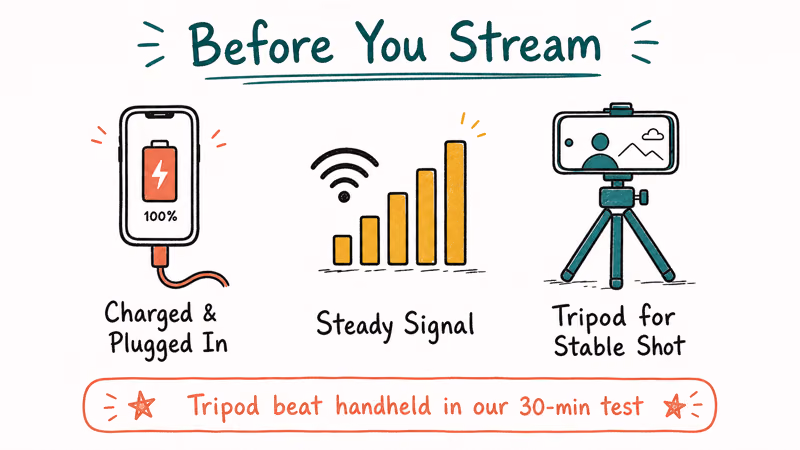 Before You Stream

100%

Charged & Plugged In

Steady Signal

Tripod for Stable Shot

Tripod beat handheld in our 30-min test